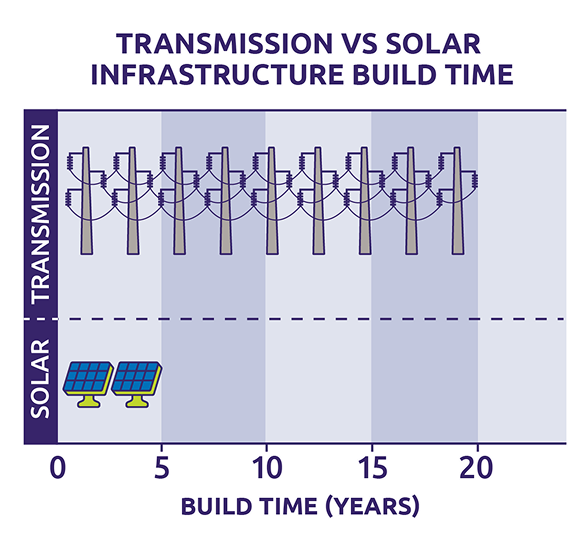 TRANSMISSION VS SOLAR INFRASTRUCTURE BUILD TIME

TRANSMISSION

SOLAR

0 5 10 15 20

BUILD TIME (YEARS)